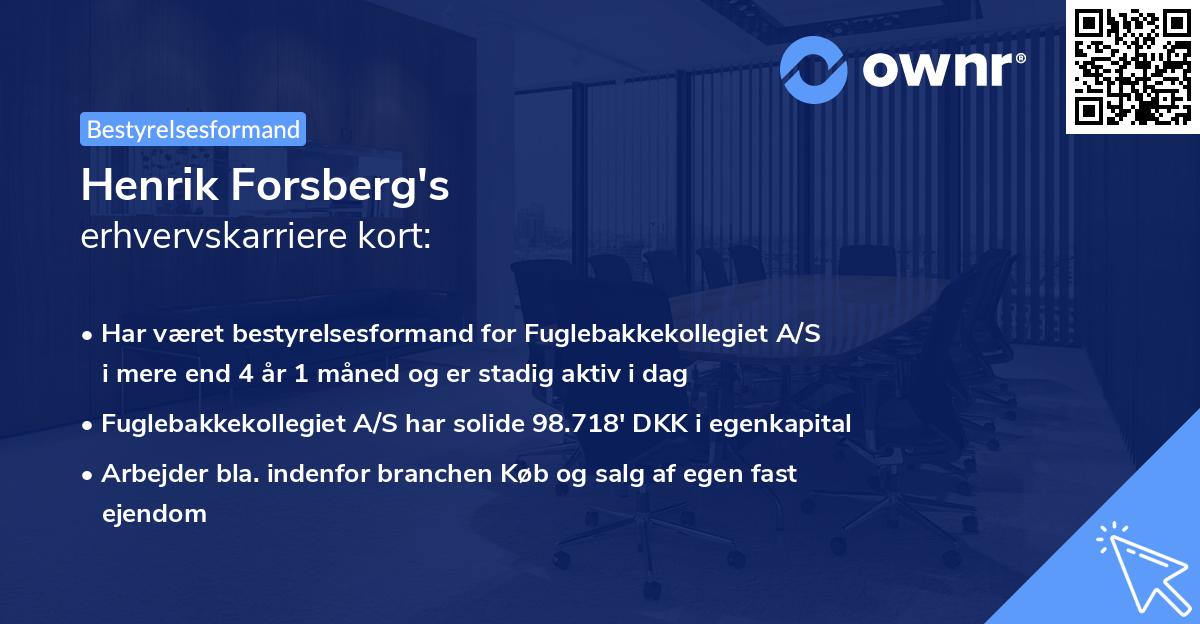 ownr®

Bestyrelsesformand

Henrik Forsberg's
erhvervskarriere kort:

• Har været bestyrelsesformand for Fuglebakkekollegiet A/S i mere end 4 år 1 måned og er stadig aktiv i dag
• Fuglebakkekollegiet A/S har solide 98.718' DKK i egenkapital
• Arbejder bla. indenfor branchen Køb og salg af egen fast ejendom